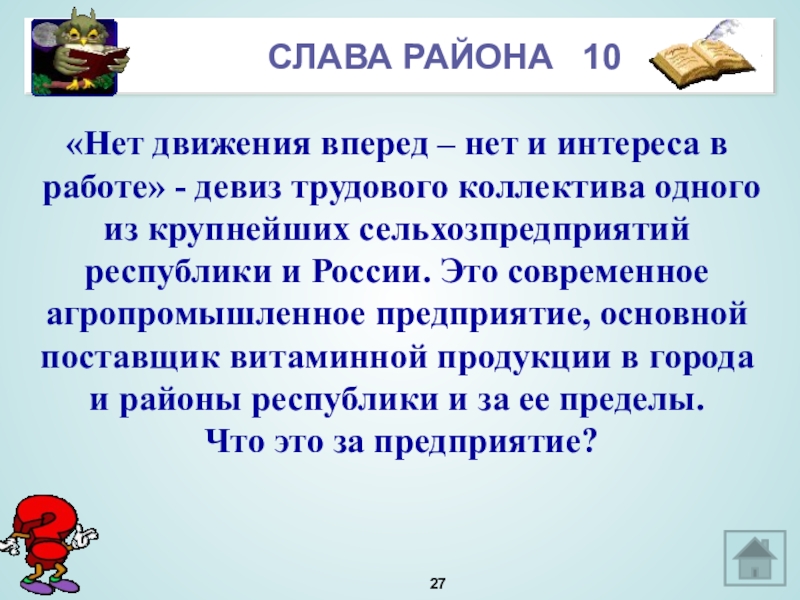 СЛАВА РАЙОНА 10

«Нет движения вперед – нет и интереса в работе» - девиз трудового коллектива одного из крупнейших сельхозпредприятий республики и России. Это современное агропромышленное предприятие, основной поставщик витаминной продукции в города и районы республики и за ее пределы.
Что это за предприятие?

27